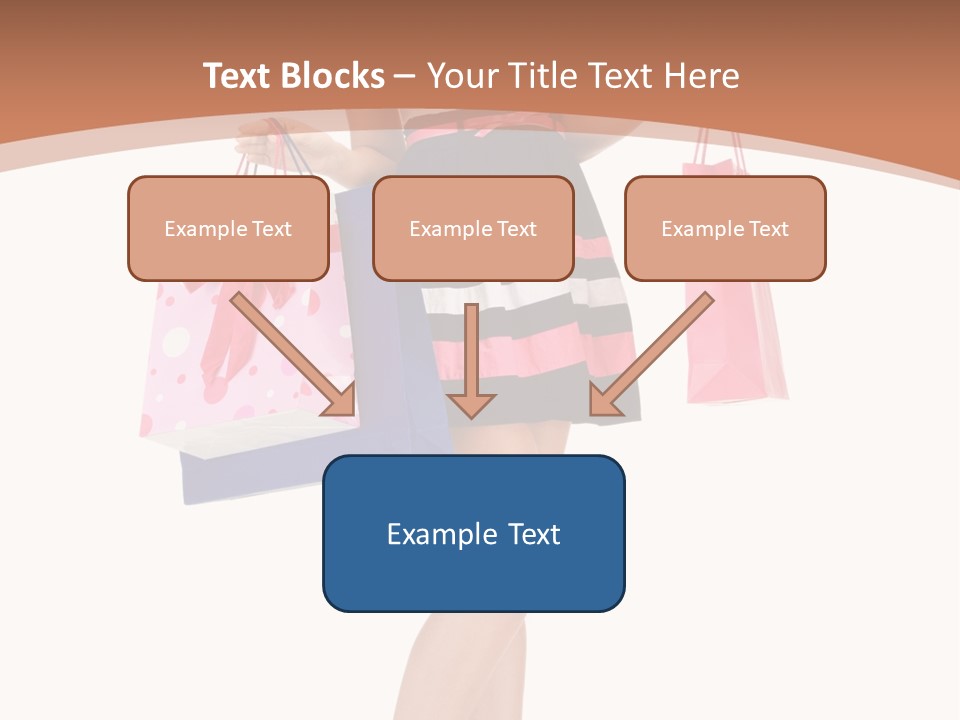 Text Blocks – Your Title Text Here

Example Text

Example Text

Example Text

Example Text